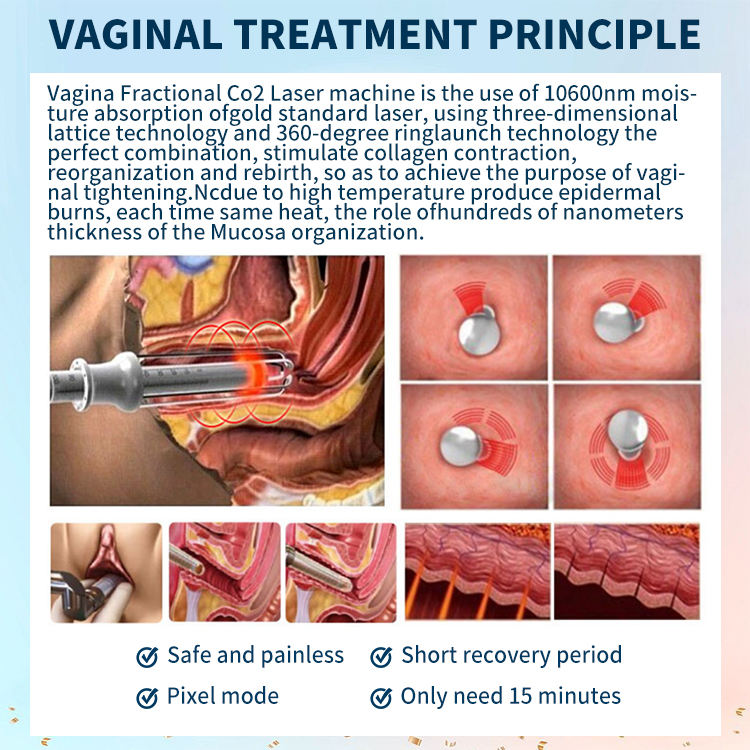 VAGINAL TREATMENT PRINCIPLE

Vagina Fractional Co2 Laser machine is the use of 10600nm moisture absorption ofgold standard laser, using three-dimensional lattice technology and 360-degree ringlaunch technology the perfect combination, stimulate collagen contraction, reorganization and rebirth, so as to achieve the purpose of vaginal tightening.Ncdue to high temperature produce epidermal burns, each time same heat, the role ofhundreds of nanometers thickness of the Mucosa organization.

Safe and painless
Short recovery period
Pixel mode
Only need 15 minutes